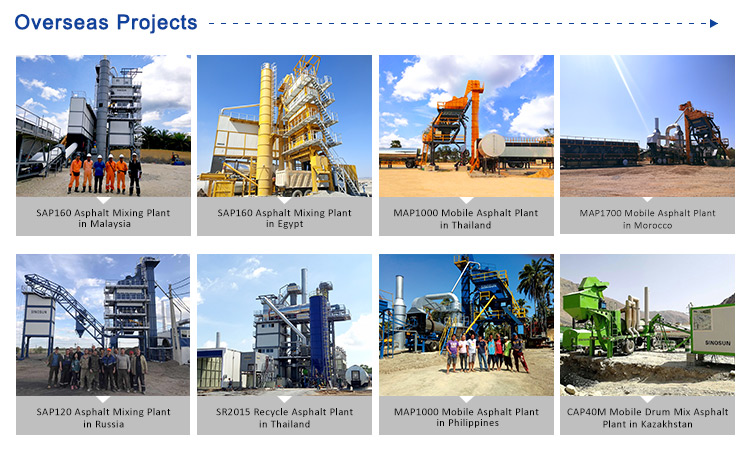 Overseas Projects

SAP160 Asphalt Mixing Plant in Malaysia

SAP160 Asphalt Mixing Plant in Egypt

MAP1000 Mobile Asphalt Plant in Thailand

MAP1700 Mobile Asphalt Plant in Morocco

SINOSUN

SAP120 Asphalt Mixing Plant in Russia

SR2015 Recycle Asphalt Plant in Thailand

MAP1000 Mobile Asphalt Plant in Philippines

SINOSUN

CAP40M Mobile Drum Mix Asphalt Plant in Kazakhstan